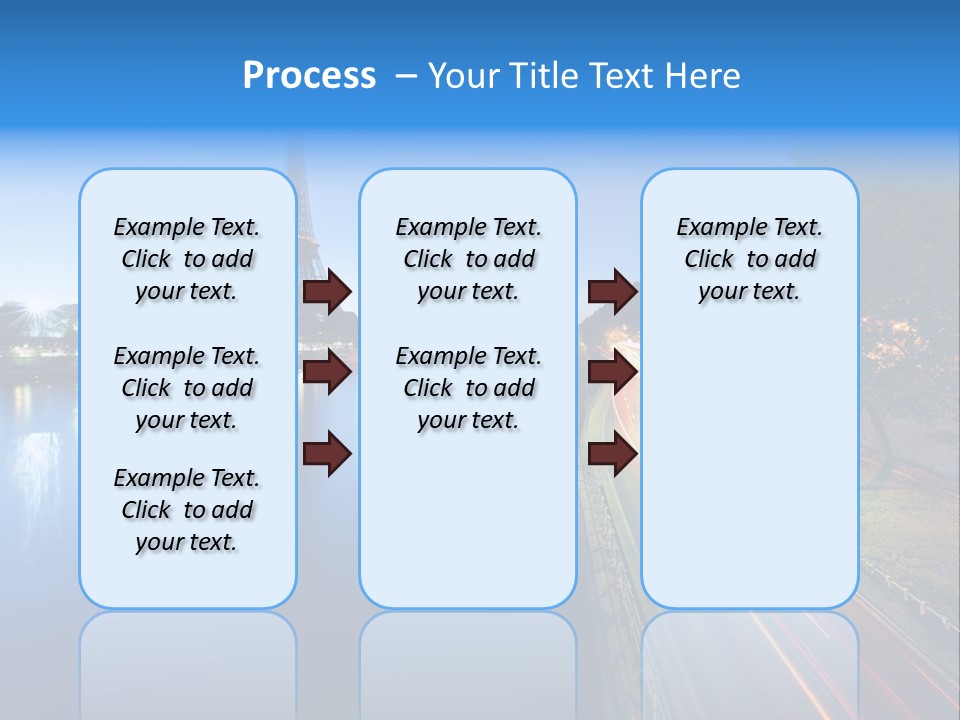 Process – Your Title Text Here

Example Text. Click to add your text.

Example Text. Click to add your text.

Example Text. Click to add your text.

Example Text. Click to add your text.

Example Text. Click to add your text.

Example Text. Click to add your text.